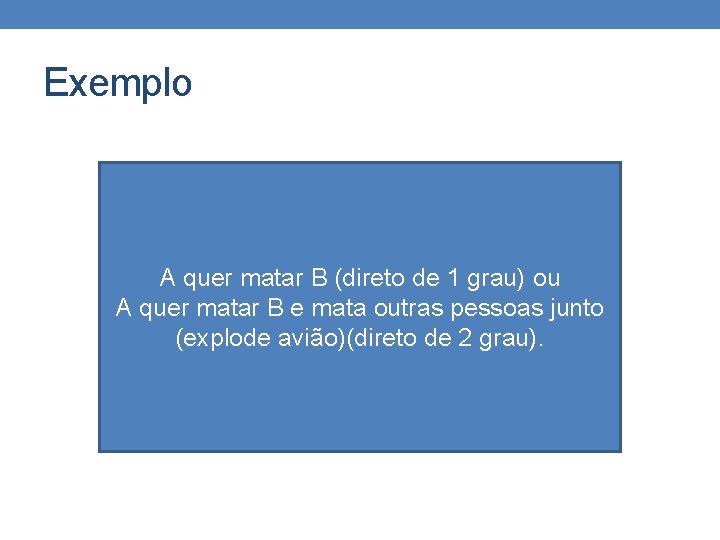 Exemplo

A quer matar B (direto de 1 grau) ou
A quer matar B e mata outras pessoas junto (explode avião)(direto de 2 grau).